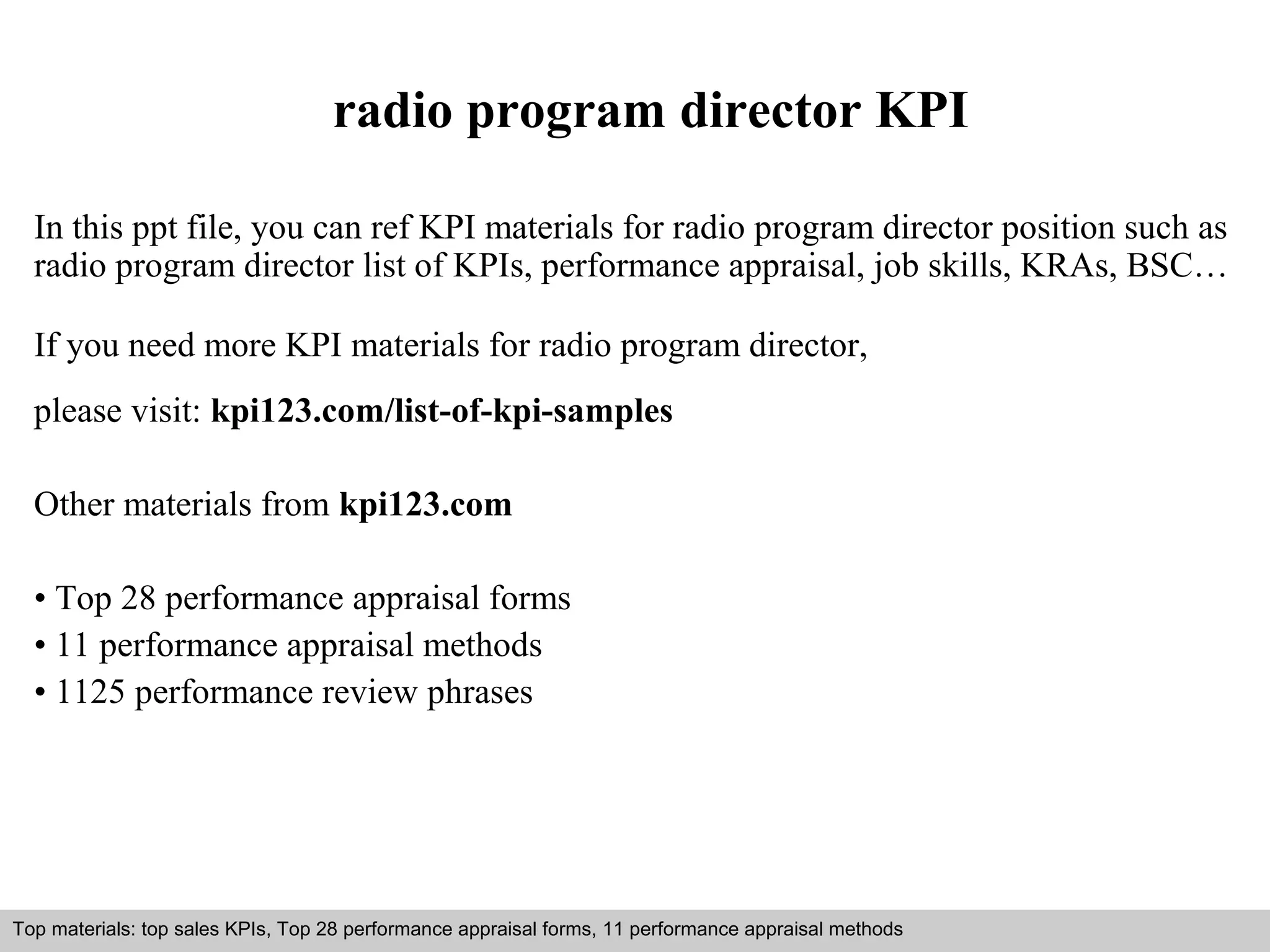 radio program director KPI

In this ppt file, you can ref KPI materials for radio program director position such as radio program director list of KPIs, performance appraisal, job skills, KRAs, BSC…

If you need more KPI materials for radio program director,

please visit: kpi123.com/list-of-kpi-samples

Other materials from kpi123.com

• Top 28 performance appraisal forms
• 11 performance appraisal methods
• 1125 performance review phrases

Top materials: top sales KPIs, Top 28 performance appraisal forms, 11 performance appraisal methods